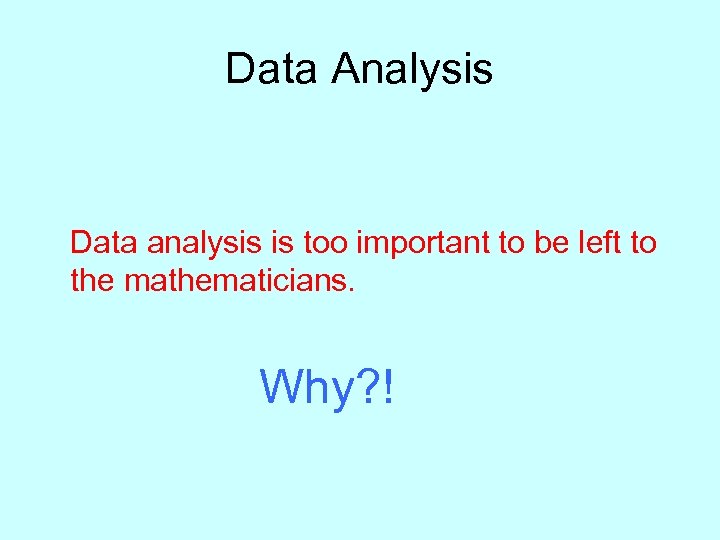 Data Analysis

Data analysis is too important to be left to the mathematicians.

Why?!